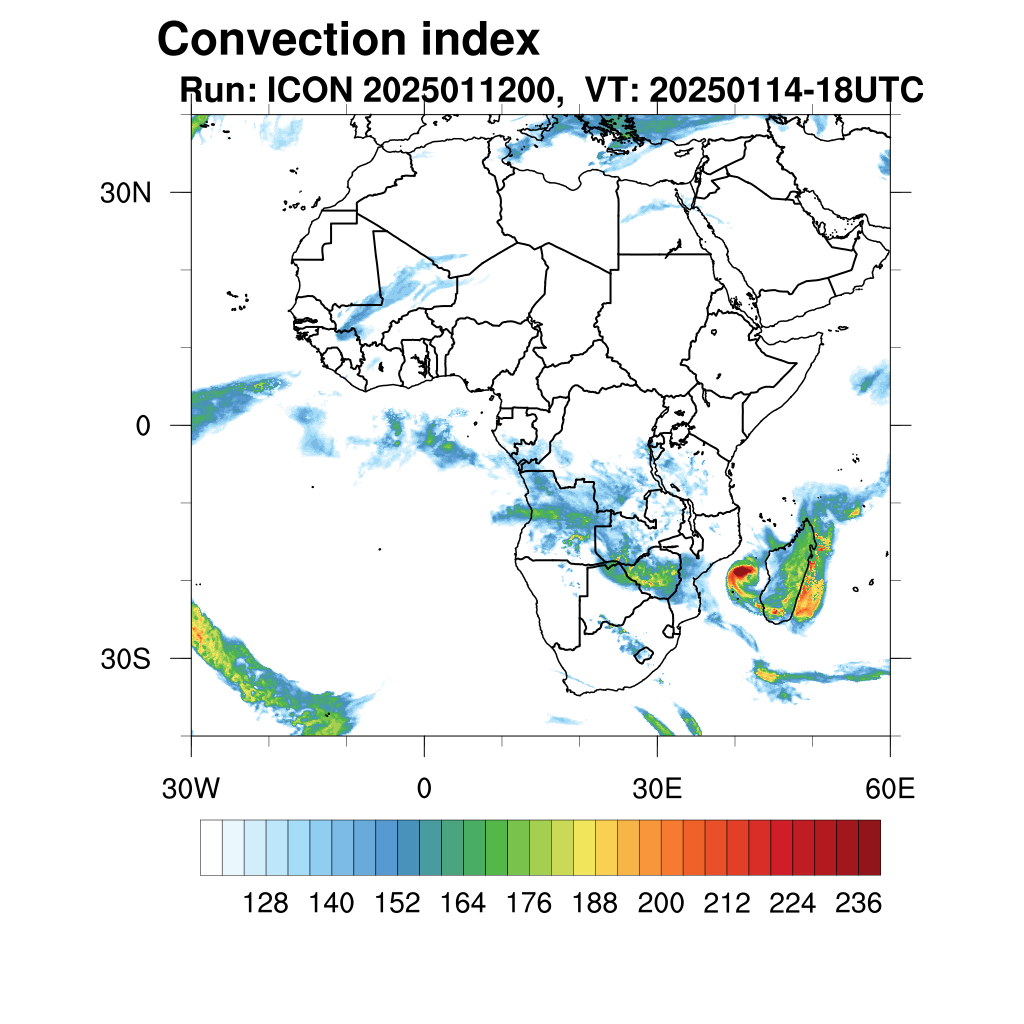 Convection index
Run: ICON 2025011200, VT: 20250114-18UTC

30N
0
30S

30W
0
30E
60E

128 140 152 164 176 188 200 212 224 236